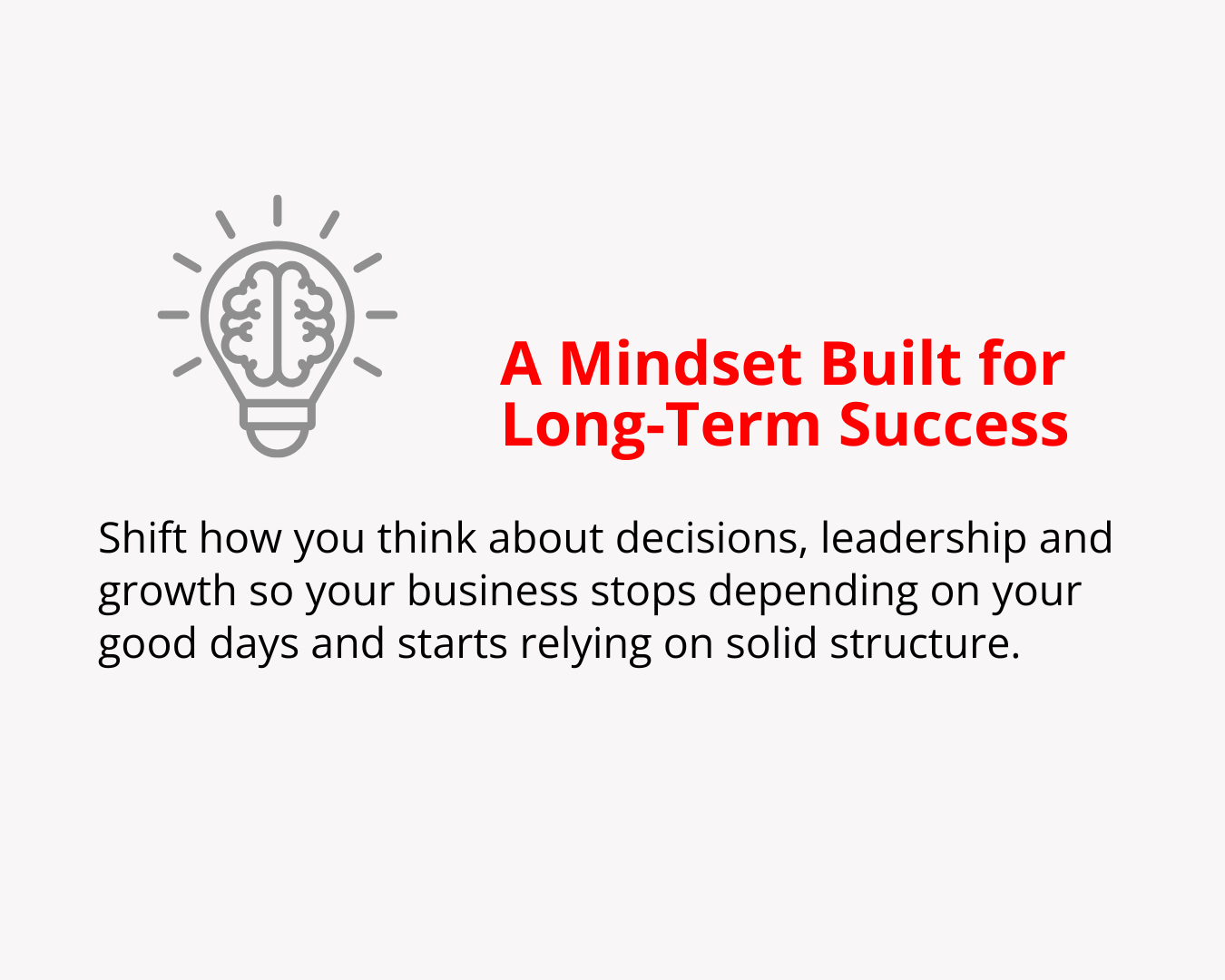 A Mindset Built for Long-Term Success

Shift how you think about decisions, leadership and growth so your business stops depending on your good days and starts relying on solid structure.